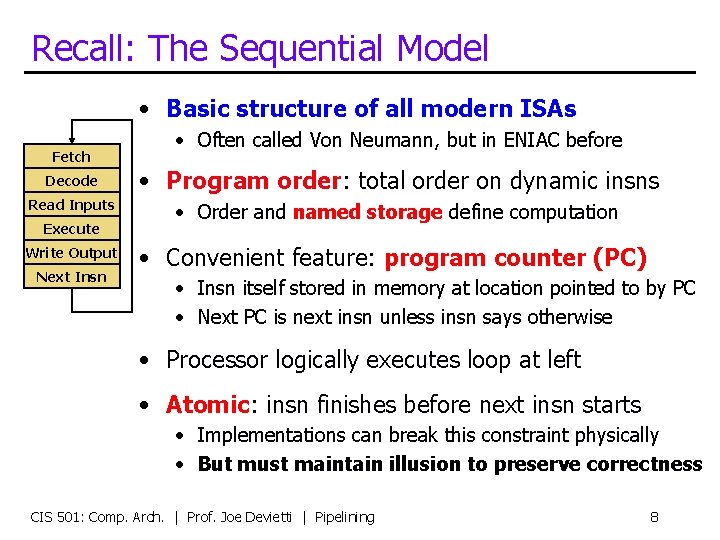 Recall: The Sequential Model

Fetch
Decode
Read Inputs
Execute
Write Output
Next Insn

• Basic structure of all modern ISAs
  • Often called Von Neumann, but in ENIAC before
• Program order: total order on dynamic insns
  • Order and named storage define computation
• Convenient feature: program counter (PC)
  • Insn itself stored in memory at location pointed to by PC
  • Next PC is next insn unless insn says otherwise
• Processor logically executes loop at left
• Atomic: insn finishes before next insn starts
  • Implementations can break this constraint physically
  • But must maintain illusion to preserve correctness

CIS 501: Comp. Arch. | Prof. Joe Devietti | Pipelining

8